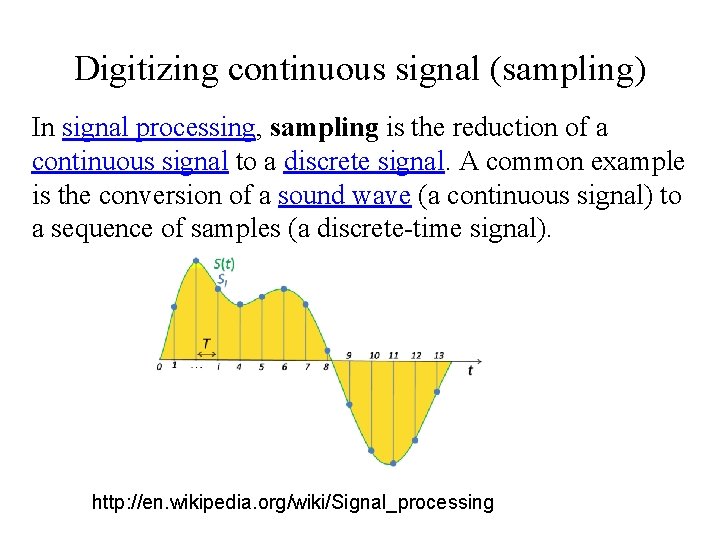 Digitizing continuous signal (sampling)

In signal processing, **sampling** is the reduction of a continuous signal to a discrete signal. A common example is the conversion of a sound wave (a continuous signal) to a sequence of samples (a discrete-time signal).

$S(t)$
$S_i$
$T$
0 1 ... i 4 5 6 7 8 9 10 11 12 13 $t$

http://en.wikipedia.org/wiki/Signal_processing